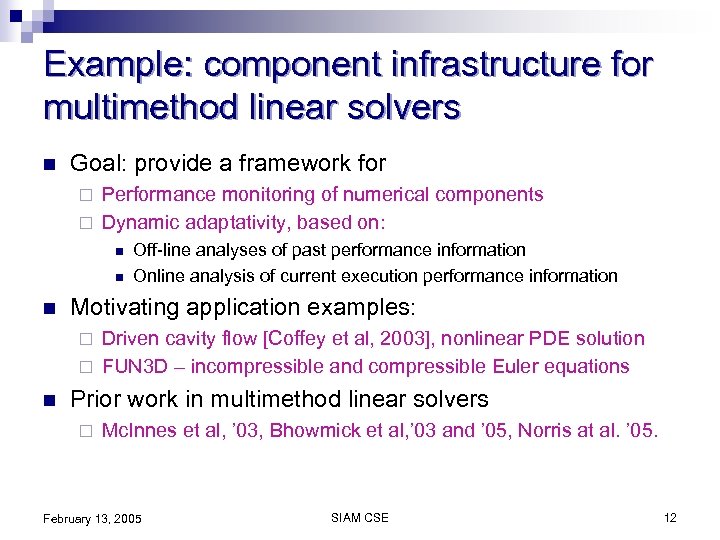 Example: component infrastructure for multimethod linear solvers

■ Goal: provide a framework for
□ Performance monitoring of numerical components
□ Dynamic adaptativity, based on:
■ Off-line analyses of past performance information
■ Online analysis of current execution performance information

■ Motivating application examples:
□ Driven cavity flow [Coffey et al, 2003], nonlinear PDE solution
□ FUN3D – incompressible and compressible Euler equations

■ Prior work in multimethod linear solvers
□ McInnes et al, '03, Bhowmick et al,'03 and '05, Norris at al. '05.

February 13, 2005
SIAM CSE
12